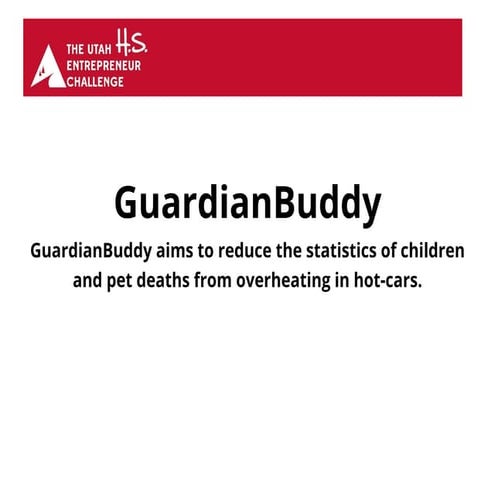 THE UTAH H.S. ENTREPRENEUR CHALLENGE

GuardianBuddy

GuardianBuddy aims to reduce the statistics of children and pet deaths from overheating in hot-cars.